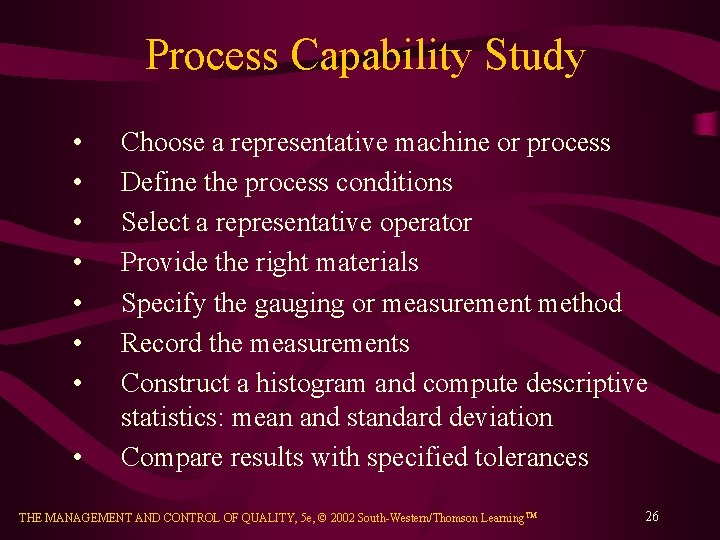 Process Capability Study

• Choose a representative machine or process
• Define the process conditions
• Select a representative operator
• Provide the right materials
• Specify the gauging or measurement method
• Record the measurements
• Construct a histogram and compute descriptive statistics: mean and standard deviation
• Compare results with specified tolerances

THE MANAGEMENT AND CONTROL OF QUALITY, 5e, © 2002 South-Western/Thomson Learning™

26